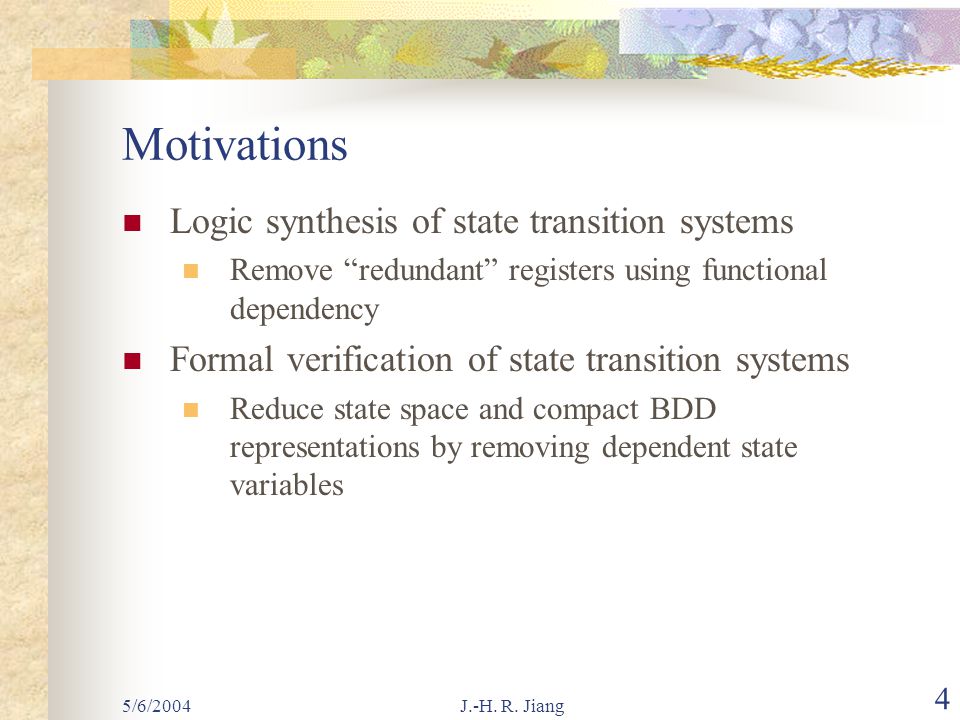 Motivations

Logic synthesis of state transition systems

Remove “redundant” registers using functional dependency

Formal verification of state transition systems

Reduce state space and compact BDD representations by removing dependent state variables

5/6/2004

J.-H. R. Jiang

4